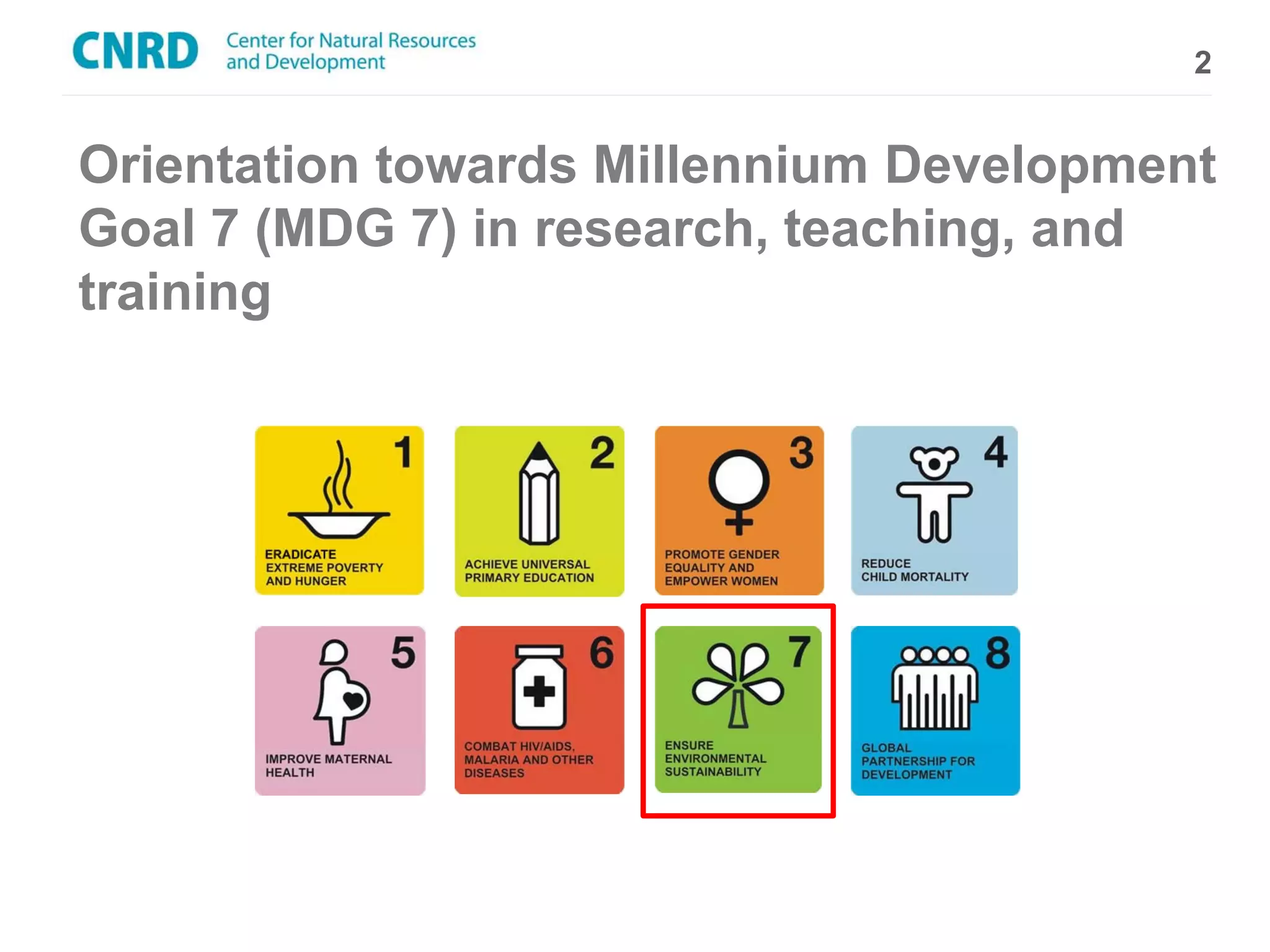 CNRD Center for Natural Resources and Development

2

Orientation towards Millennium Development Goal 7 (MDG 7) in research, teaching, and training

1
ERADICATE EXTREME POVERTY AND HUNGER

2
ACHIEVE UNIVERSAL PRIMARY EDUCATION

3
PROMOTE GENDER EQUALITY AND EMPOWER WOMEN

4
REDUCE CHILD MORTALITY

5
IMPROVE MATERNAL HEALTH

6
COMBAT HIV/AIDS, MALARIA AND OTHER DISEASES

7
ENSURE ENVIRONMENTAL SUSTAINABILITY

8
GLOBAL PARTNERSHIP FOR DEVELOPMENT